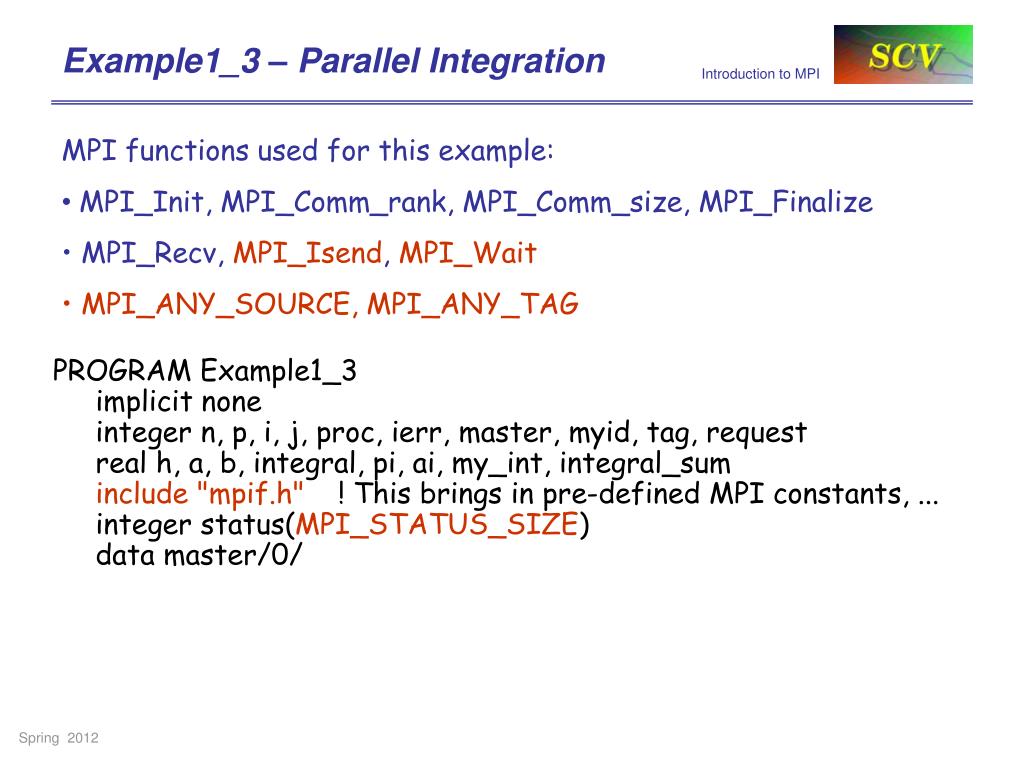 Example1_3 – Parallel Integration

Introduction to MPI

SCV

MPI functions used for this example:

• MPI_Init, MPI_Comm_rank, MPI_Comm_size, MPI_Finalize

• MPI_Recv, MPI_Isend, MPI_Wait

• MPI_ANY_SOURCE, MPI_ANY_TAG

PROGRAM Example1_3
implicit none
integer n, p, i, j, proc, ierr, master, myid, tag, request
real h, a, b, integral, pi, ai, my_int, integral_sum
include "mpif.h" ! This brings in pre-defined MPI constants, ...
integer status(MPI_STATUS_SIZE)
data master/0/

Spring 2012